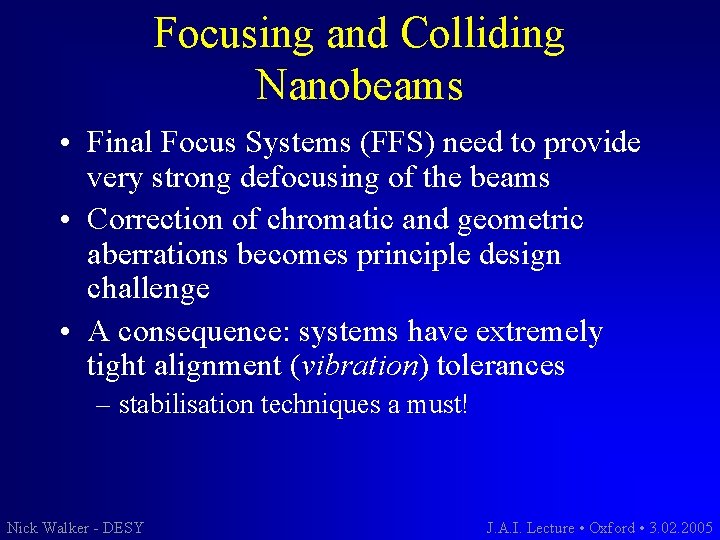 Focusing and Colliding Nanobeams

• Final Focus Systems (FFS) need to provide very strong defocusing of the beams

• Correction of chromatic and geometric aberrations becomes principle design challenge

• A consequence: systems have extremely tight alignment (vibration) tolerances

– stabilisation techniques a must!

Nick Walker - DESY

J.A.I. Lecture • Oxford • 3.02.2005